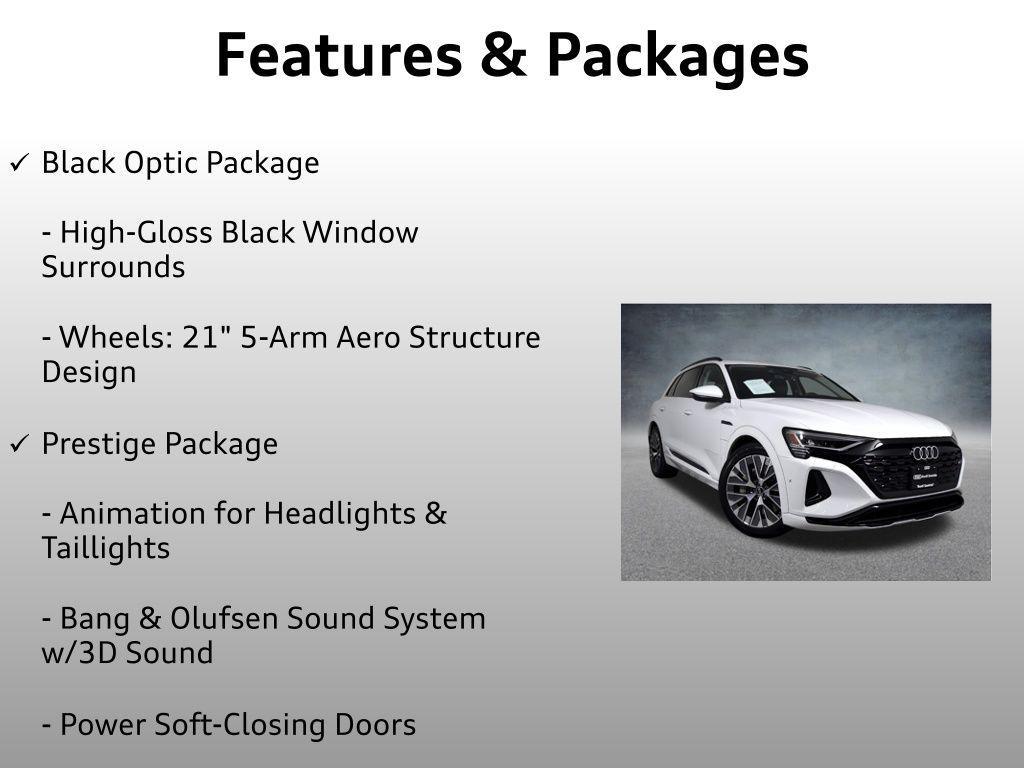 Features & Packages

✓ Black Optic Package

- High-Gloss Black Window Surrounds

- Wheels: 21" 5-Arm Aero Structure Design

✓ Prestige Package

- Animation for Headlights & Taillights

- Bang & Olufsen Sound System w/3D Sound

- Power Soft-Closing Doors